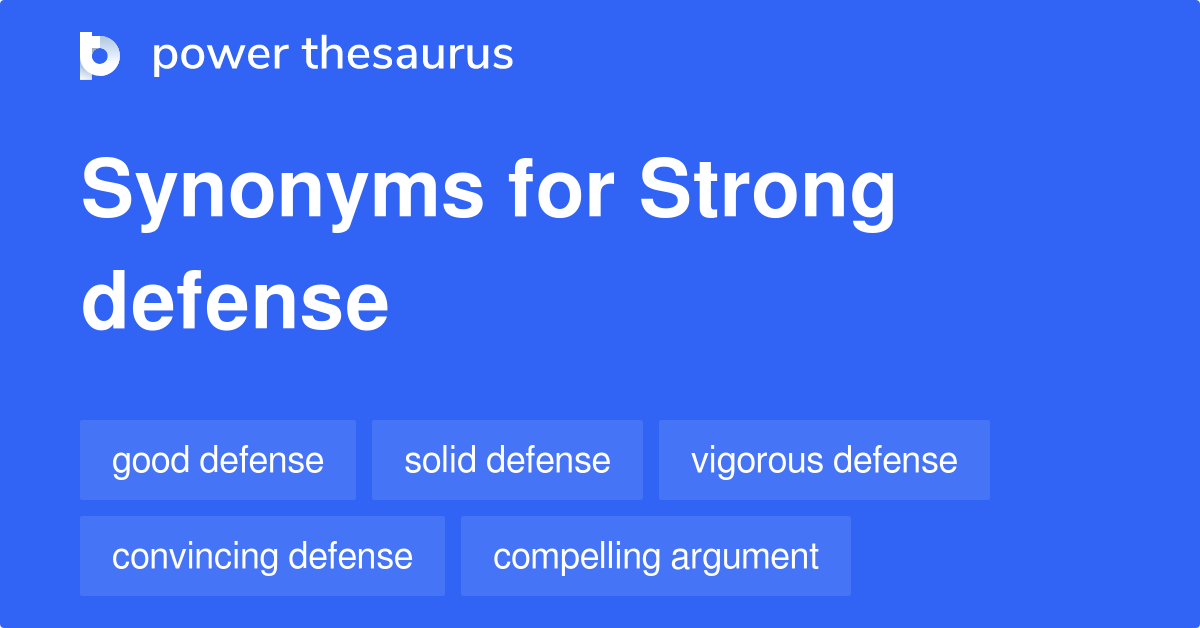 power thesaurus

Synonyms for Strong defense

good defense
solid defense
vigorous defense
convincing defense
compelling argument